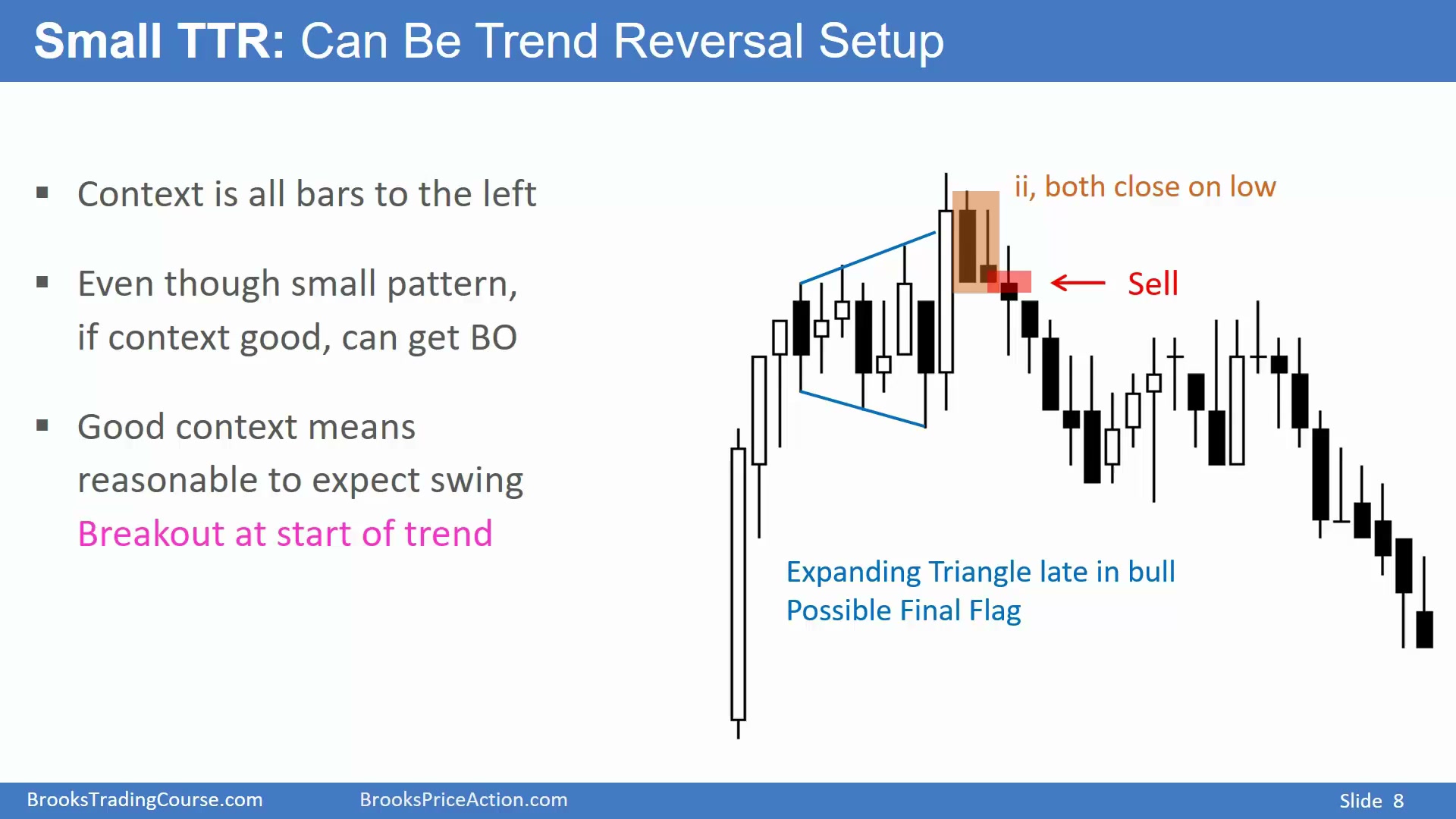 Small TTR: Can Be Trend Reversal Setup

▪ Context is all bars to the left

▪ Even though small pattern, if context good, can get BO

▪ Good context means reasonable to expect swing
Breakout at start of trend

ii, both close on low

Sell

Expanding Triangle late in bull
Possible Final Flag

BrooksTradingCourse.com BrooksPriceAction.com Slide 8